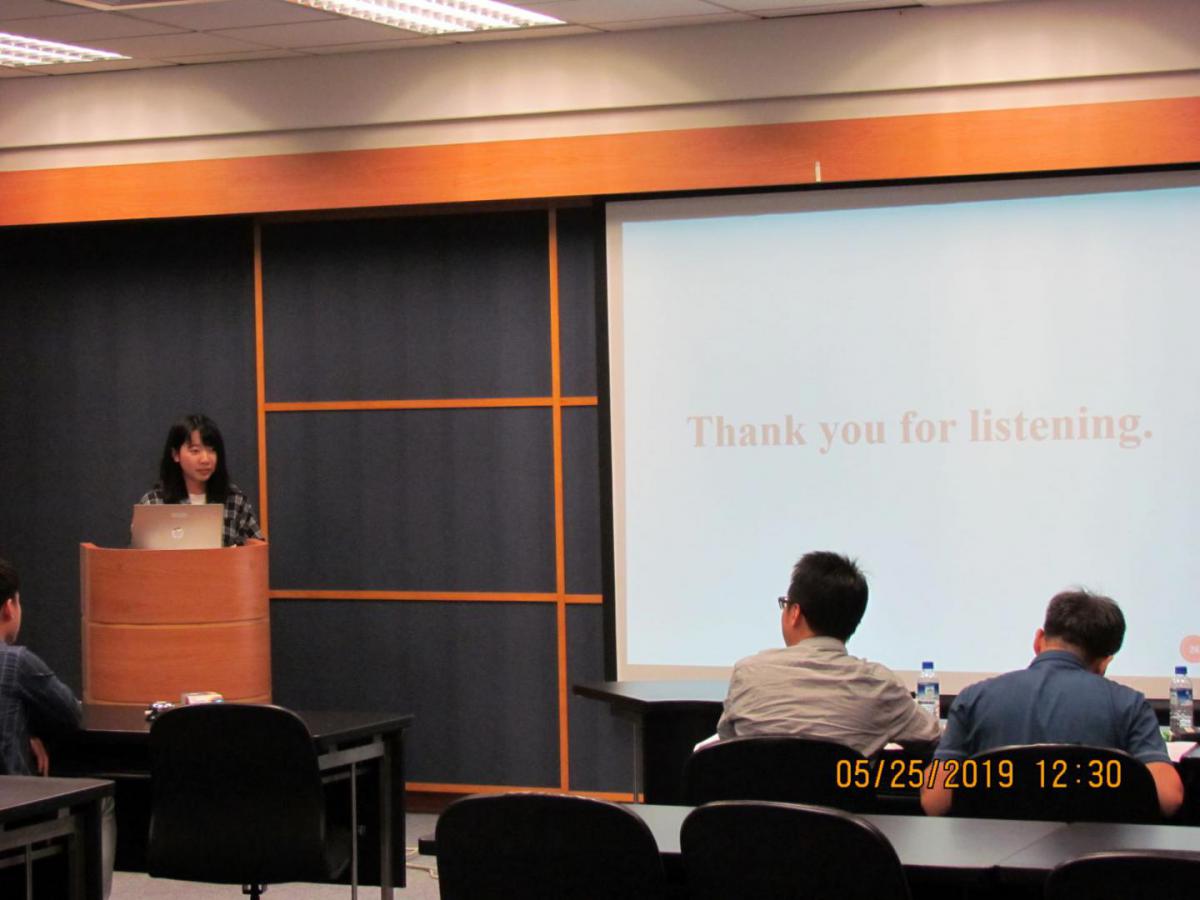 Thank you for listening.

05/25/2019 12:30